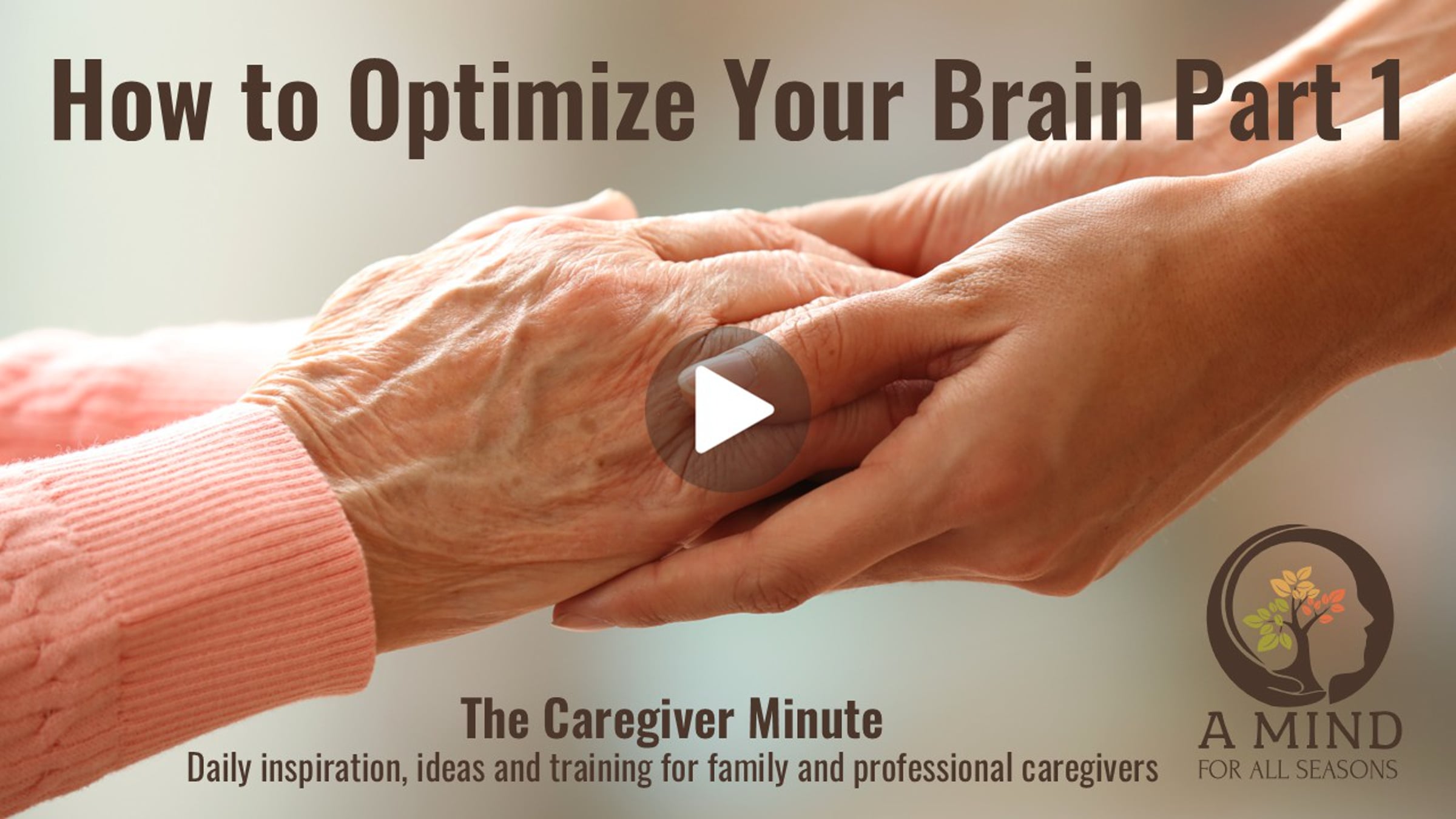 How to Optimize Your Brain Part 1

The Caregiver Minute
Daily inspiration, ideas and training for family and professional caregivers

A MIND
FOR ALL SEASONS